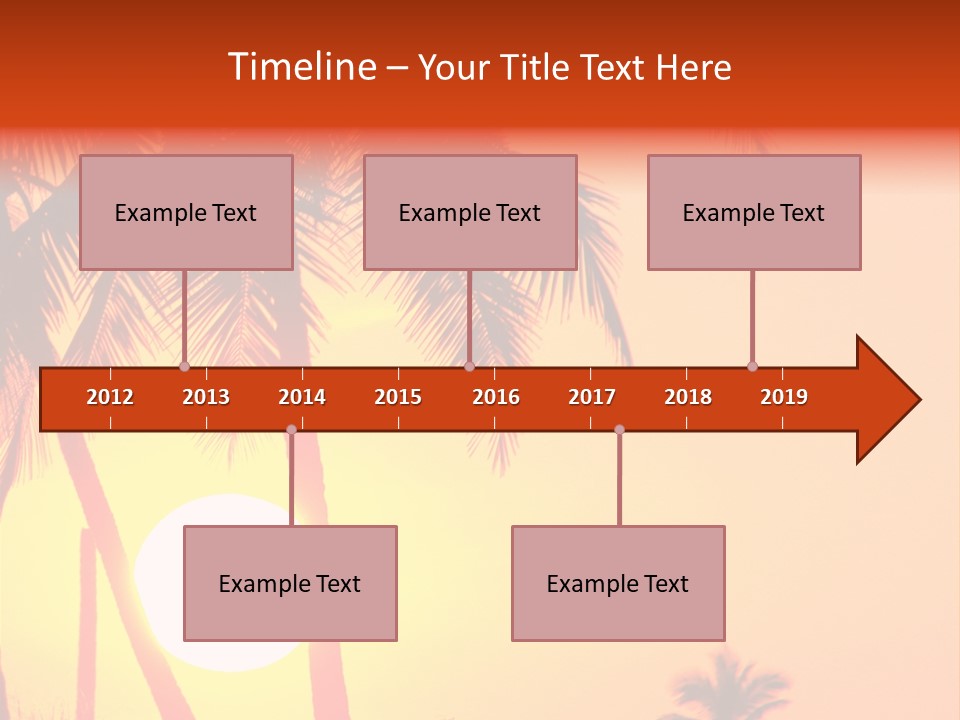 Timeline – Your Title Text Here

Example Text

Example Text

Example Text

2012 2013 2014 2015 2016 2017 2018 2019

Example Text

Example Text